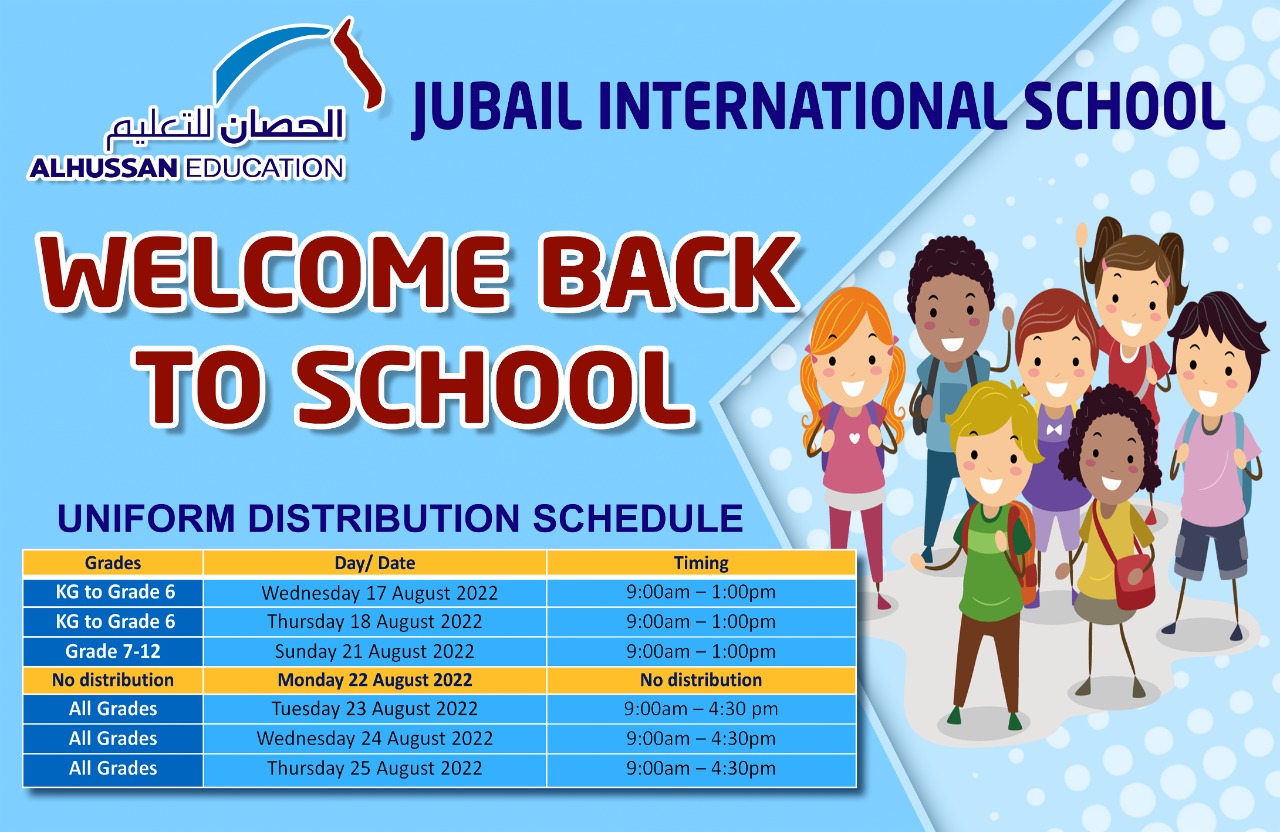 الحصان للتعليم
ALHUSSAN EDUCATION

JUBAIL INTERNATIONAL SCHOOL

WELCOME BACK TO SCHOOL

UNIFORM DISTRIBUTION SCHEDULE

| Grades | Day/ Date | Timing |
|---|---|---|
| KG to Grade 6 | Wednesday 17 August 2022 | 9:00am – 1:00pm |
| KG to Grade 6 | Thursday 18 August 2022 | 9:00am – 1:00pm |
| Grade 7-12 | Sunday 21 August 2022 | 9:00am – 1:00pm |
| No distribution | Monday 22 August 2022 | No distribution |
| All Grades | Tuesday 23 August 2022 | 9:00am – 4:30 pm |
| All Grades | Wednesday 24 August 2022 | 9:00am – 4:30pm |
| All Grades | Thursday 25 August 2022 | 9:00am – 4:30pm |